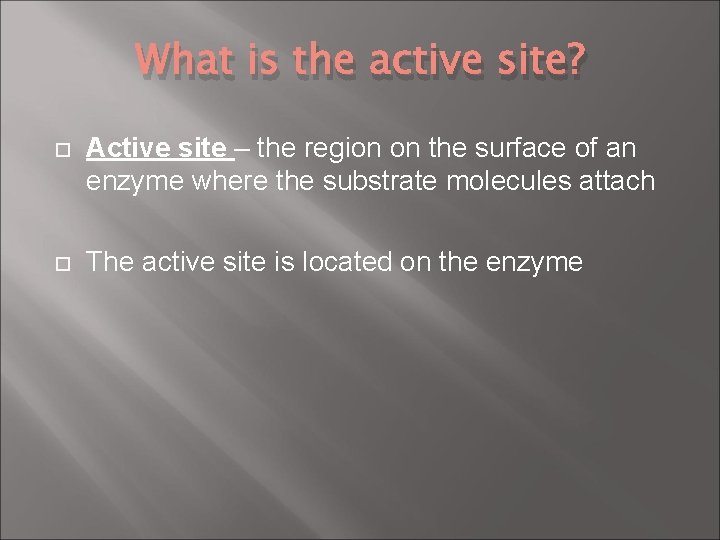 What is the active site?

Active site – the region on the surface of an enzyme where the substrate molecules attach

The active site is located on the enzyme